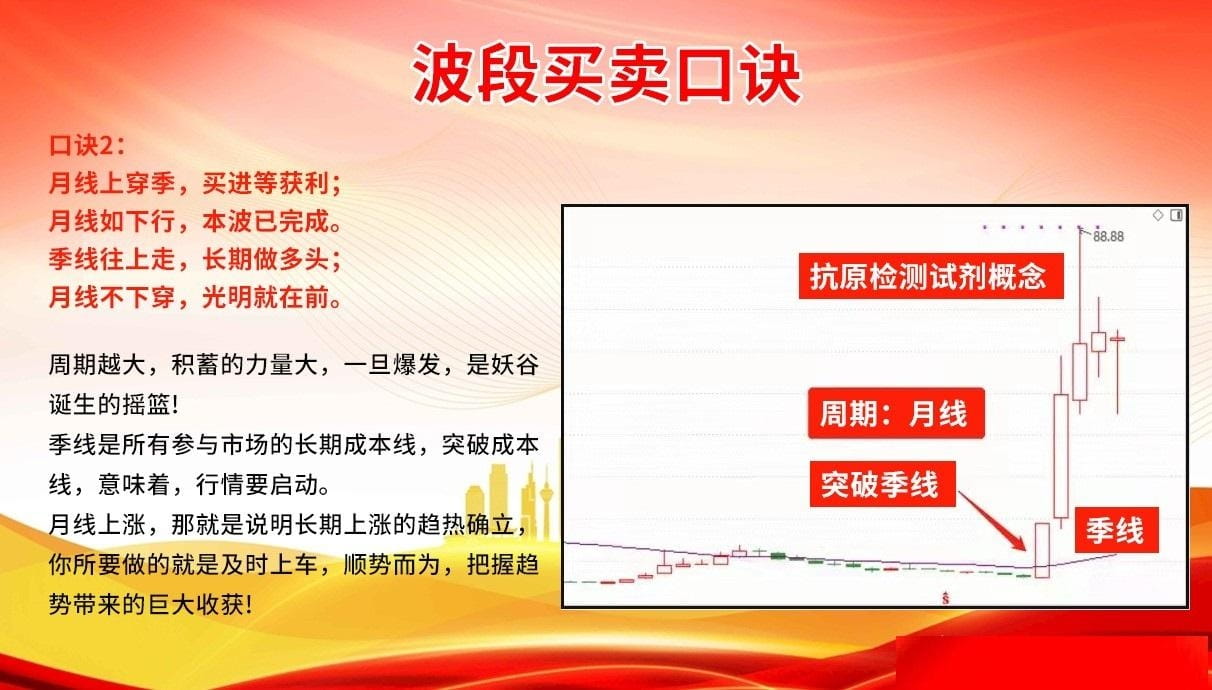 波段买卖口诀

口诀2：
月线上穿季，买进等获利；
月线如下行，本波已完成。
季线往上走，长期做多头；
月线不下穿，光明就在前。

周期越大，积蓄的力量大，一旦爆发，是妖谷诞生的摇篮!
季线是所有参与市场的长期成本线，突破成本线，意味着，行情要启动。
月线上涨，那就是说明长期上涨的趋热确立，你所要做的就是及时上车，顺势而为，把握趋势带来的巨大收获!

88.88
抗原检测试剂概念
周期：月线
突破季线
季线